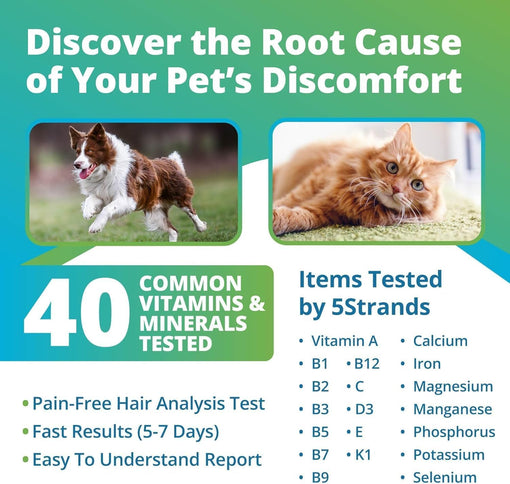 Discover the Root Cause of Your Pet's Discomfort

40 COMMON VITAMINS & MINERALS TESTED

• Pain-Free Hair Analysis Test
• Fast Results (5-7 Days)
• Easy To Understand Report

Items Tested by 5Strands

• Vitamin A
• B1
• B2
• B3
• B5
• B7
• B9
• B12
• C
• D3
• E
• K1

• Calcium
• Iron
• Magnesium
• Manganese
• Phosphorus
• Potassium
• Selenium